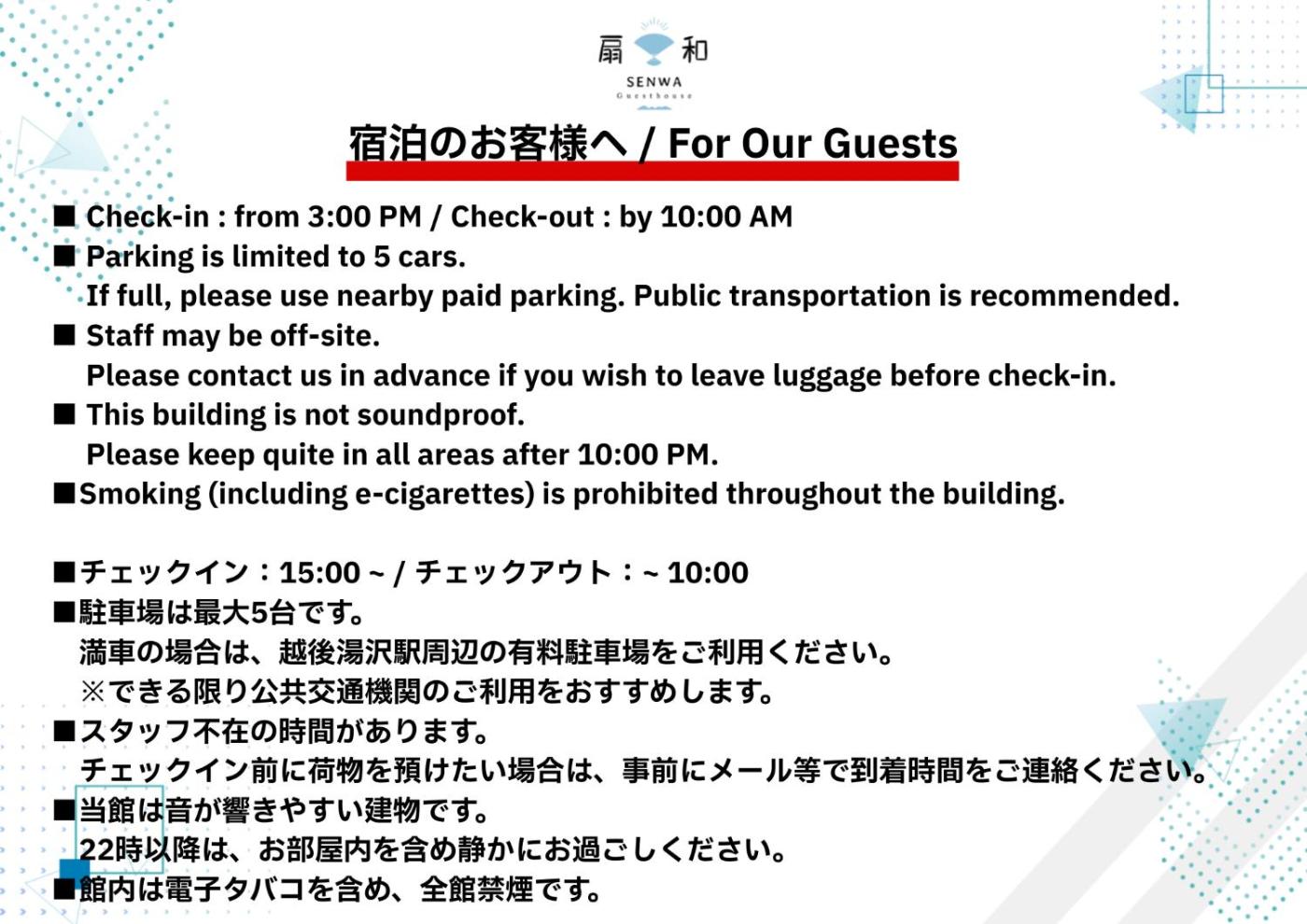 扇 和
SENWA
Guesthouse

宿泊のお客様へ / For Our Guests

■ Check-in : from 3:00 PM / Check-out : by 10:00 AM
■ Parking is limited to 5 cars.
If full, please use nearby paid parking. Public transportation is recommended.
■ Staff may be off-site.
Please contact us in advance if you wish to leave luggage before check-in.
■ This building is not soundproof.
Please keep quite in all areas after 10:00 PM.
■Smoking (including e-cigarettes) is prohibited throughout the building.

■チェックイン：15:00 ~ / チェックアウト：~ 10:00
■駐車場は最大5台です。
満車の場合は、越後湯沢駅周辺の有料駐車場をご利用ください。
※できる限り公共交通機関のご利用をおすすめします。
■スタッフ不在の時間があります。
チェックイン前に荷物を預けたい場合は、事前にメール等で到着時間をご連絡ください。
■当館は音が響きやすい建物です。
22時以降は、お部屋内を含め静かにお過ごしください。
■館内は電子タバコを含め、全館禁煙です。